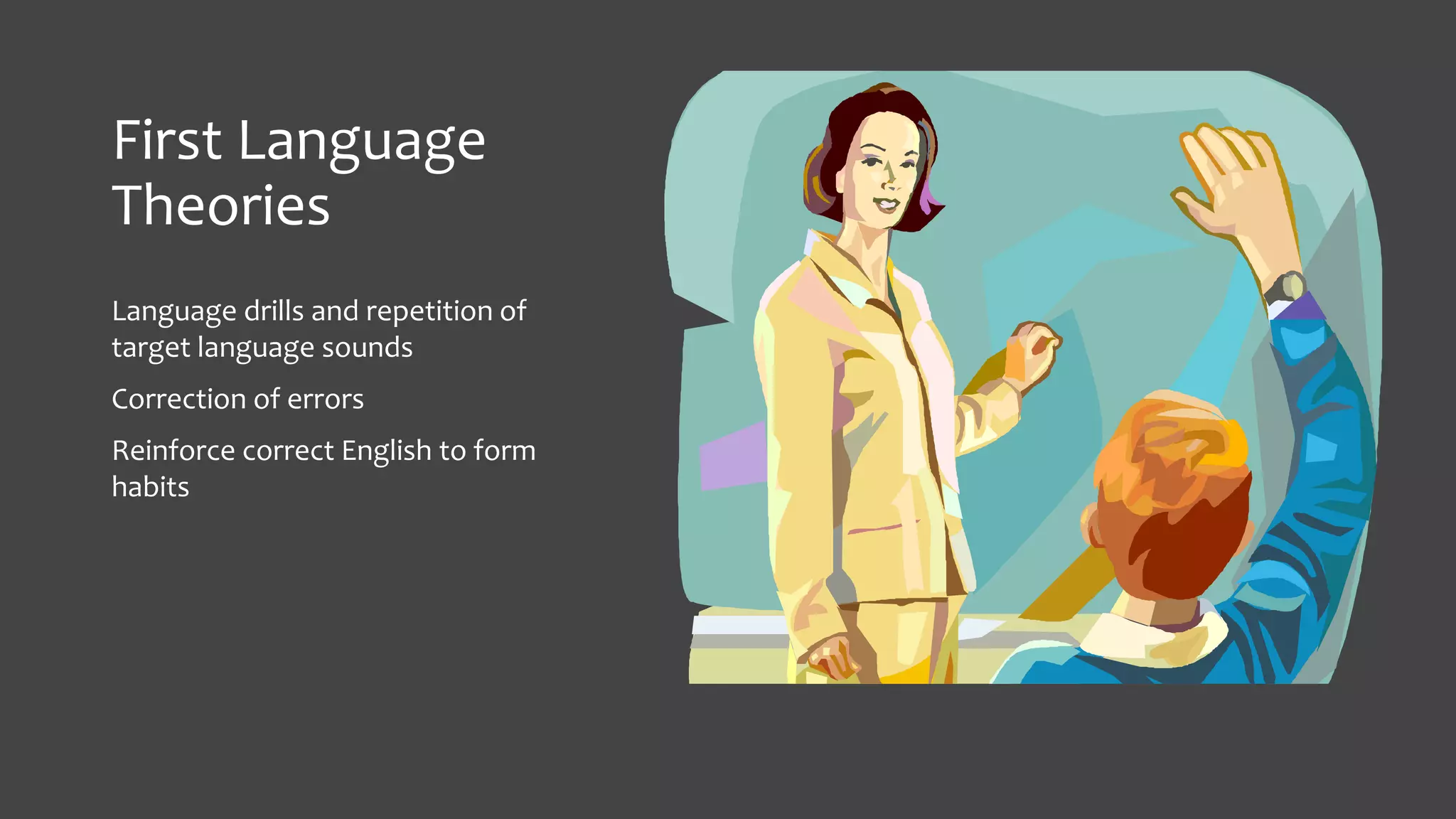 First Language Theories

Language drills and repetition of target language sounds

Correction of errors

Reinforce correct English to form habits